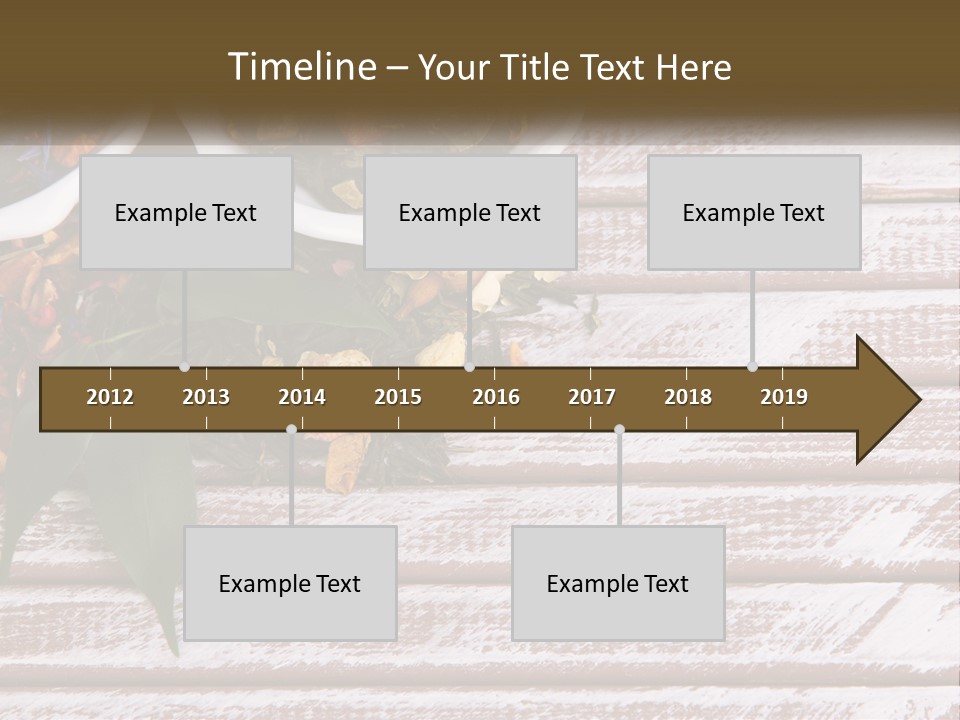 Timeline – Your Title Text Here

Example Text

Example Text

Example Text

2012 2013 2014 2015 2016 2017 2018 2019

Example Text

Example Text